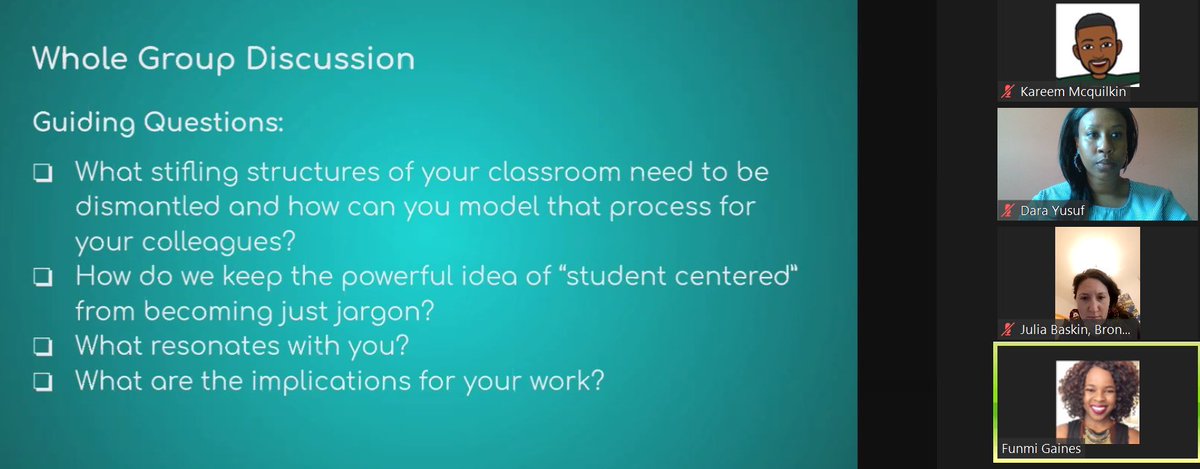 Whole Group Discussion

Guiding Questions:

❏ What stifling structures of your classroom need to be dismantled and how can you model that process for your colleagues?
❏ How do we keep the powerful idea of "student centered" from becoming just jargon?
❏ What resonates with you?
❏ What are the implications for your work?

Kareem Mcquilkin

Dara Yusuf

Julia Baskin, Bron...

Funmi Gaines